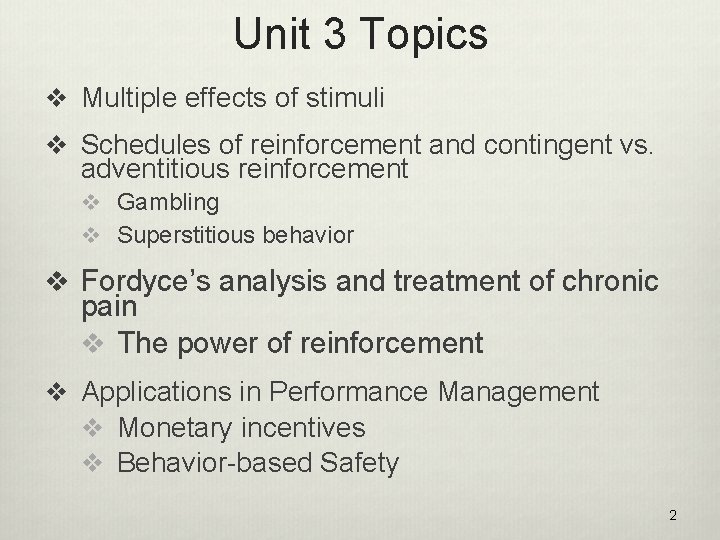 Unit 3 Topics

❖ Multiple effects of stimuli

❖ Schedules of reinforcement and contingent vs. adventitious reinforcement

❖ Gambling

❖ Superstitious behavior

❖ Fordyce's analysis and treatment of chronic pain

❖ The power of reinforcement

❖ Applications in Performance Management

❖ Monetary incentives

❖ Behavior-based Safety

2